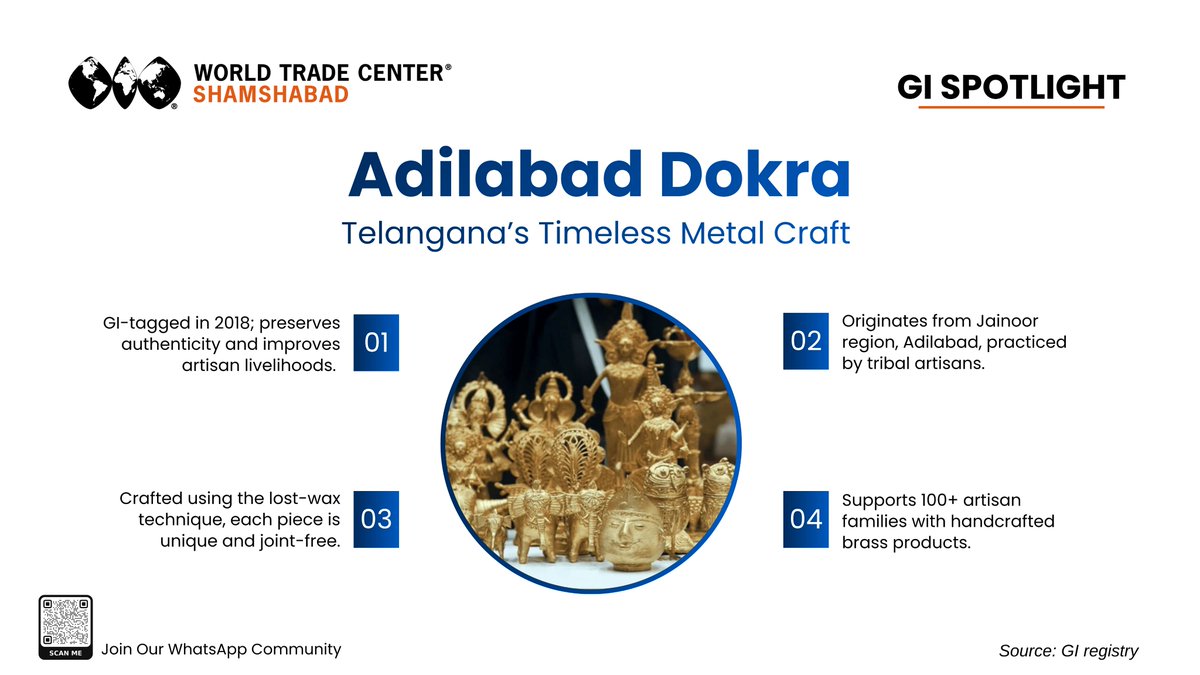 WORLD TRADE CENTER®
SHAMSHABAD

GI SPOTLIGHT

Adilabad Dokra

Telangana's Timeless Metal Craft

GI-tagged in 2018; preserves authenticity and improves artisan livelihoods.

01

02

Originates from Jainoor region, Adilabad, practiced by tribal artisans.

Crafted using the lost-wax technique, each piece is unique and joint-free.

03

04

Supports 100+ artisan families with handcrafted brass products.

SCAN ME

Join Our WhatsApp Community

Source: GI registry